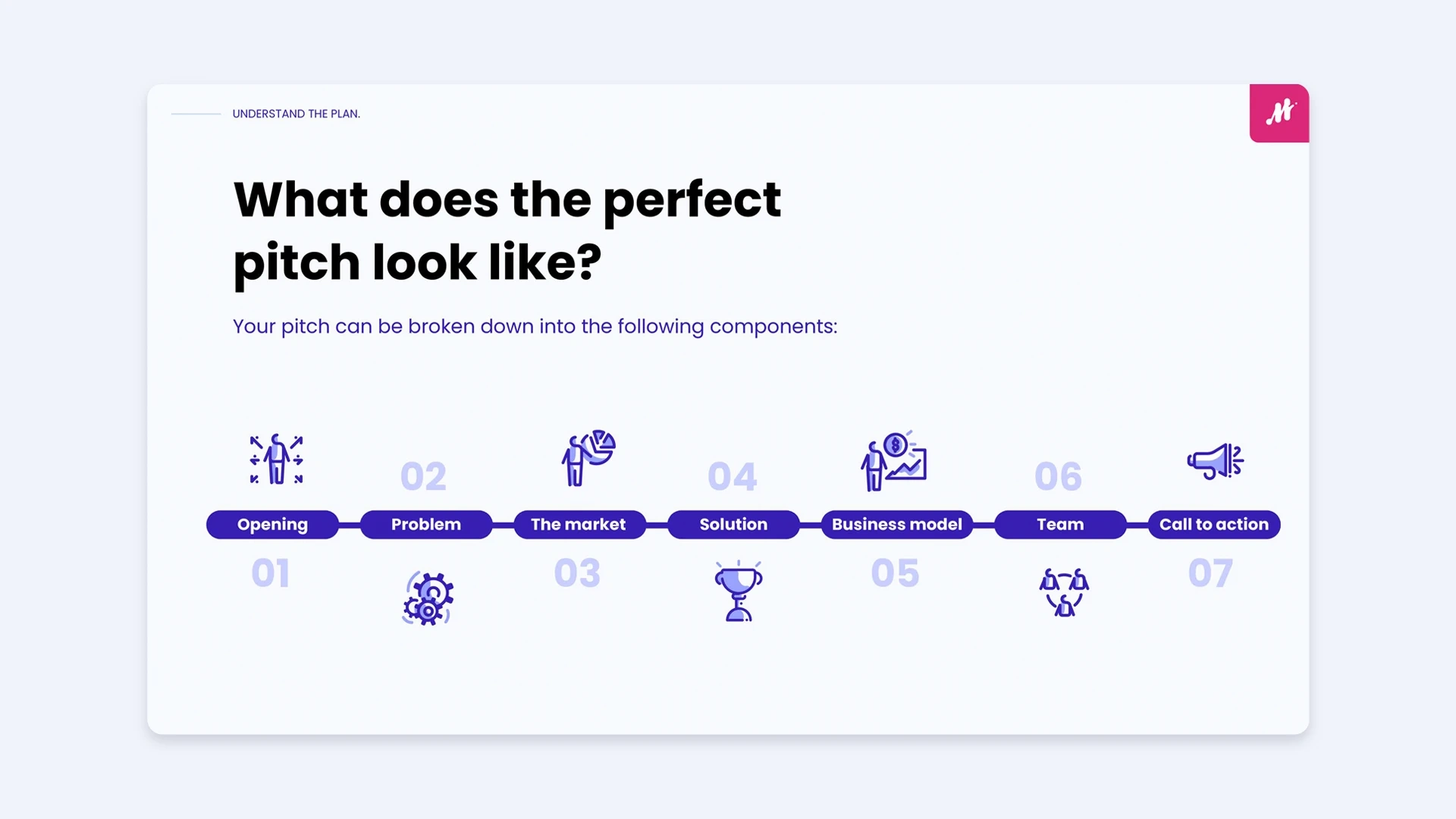 UNDERSTAND THE PLAN.

What does the perfect pitch look like?

Your pitch can be broken down into the following components:

01 Opening

02 Problem

03 The market

04 Solution

05 Business model

06 Team

07 Call to action